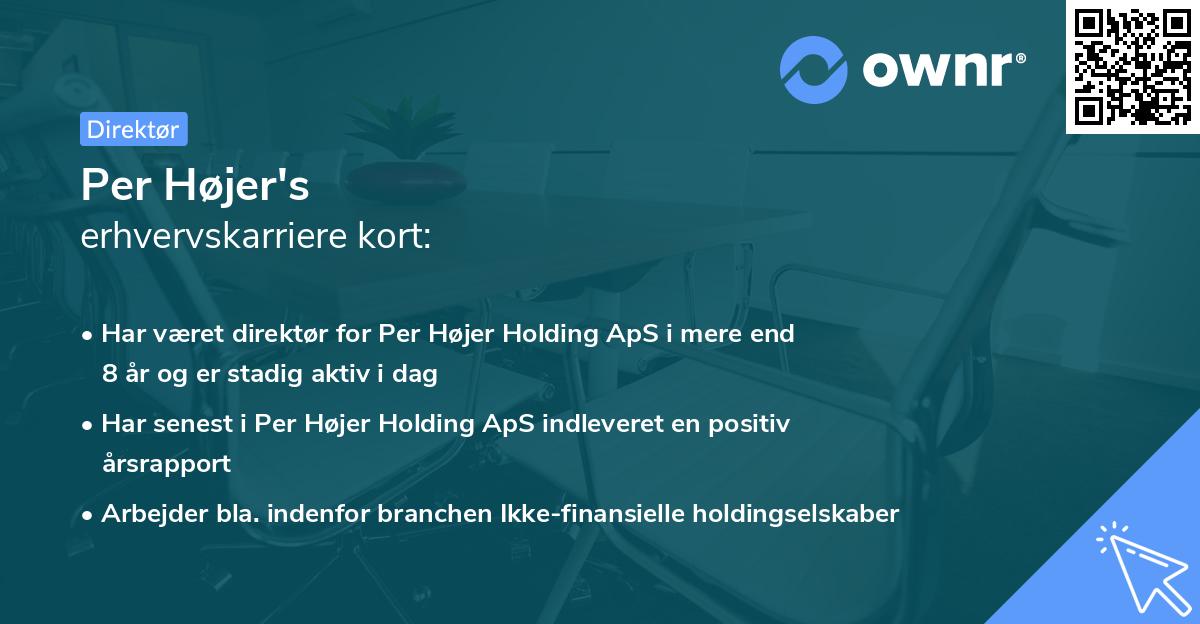 ownr®

Direktør

Per Højer's
erhvervskarriere kort:

• Har været direktør for Per Højer Holding ApS i mere end 8 år og er stadig aktiv i dag

• Har senest i Per Højer Holding ApS indleveret en positiv årsrapport

• Arbejder bla. indenfor branchen Ikke-finansielle holdingselskaber